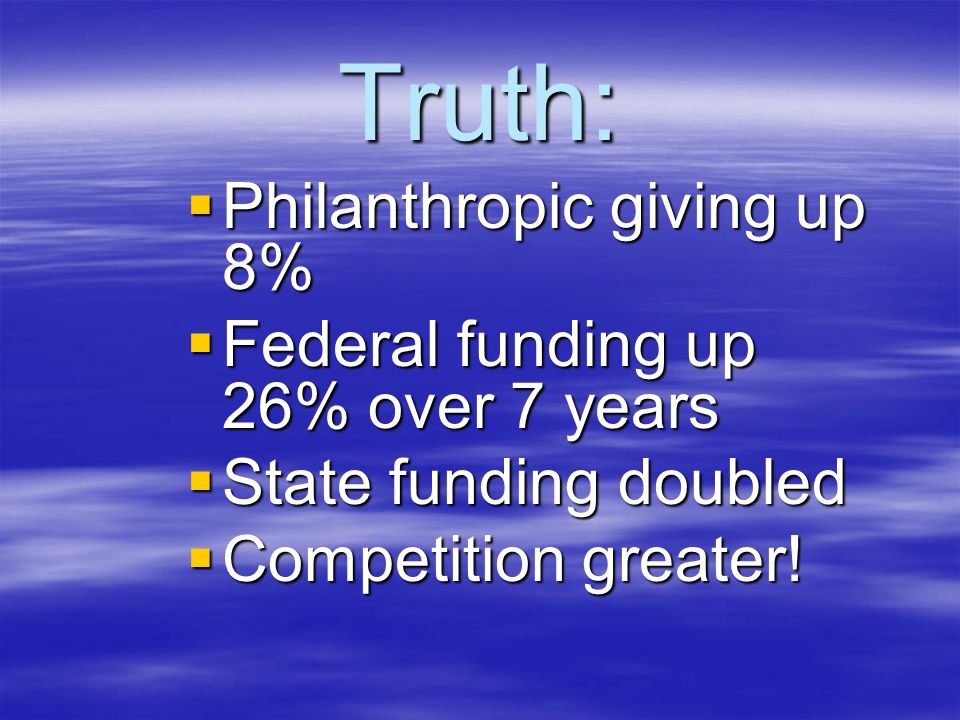 Truth:

- Philanthropic giving up 8%
- Federal funding up 26% over 7 years
- State funding doubled
- Competition greater!